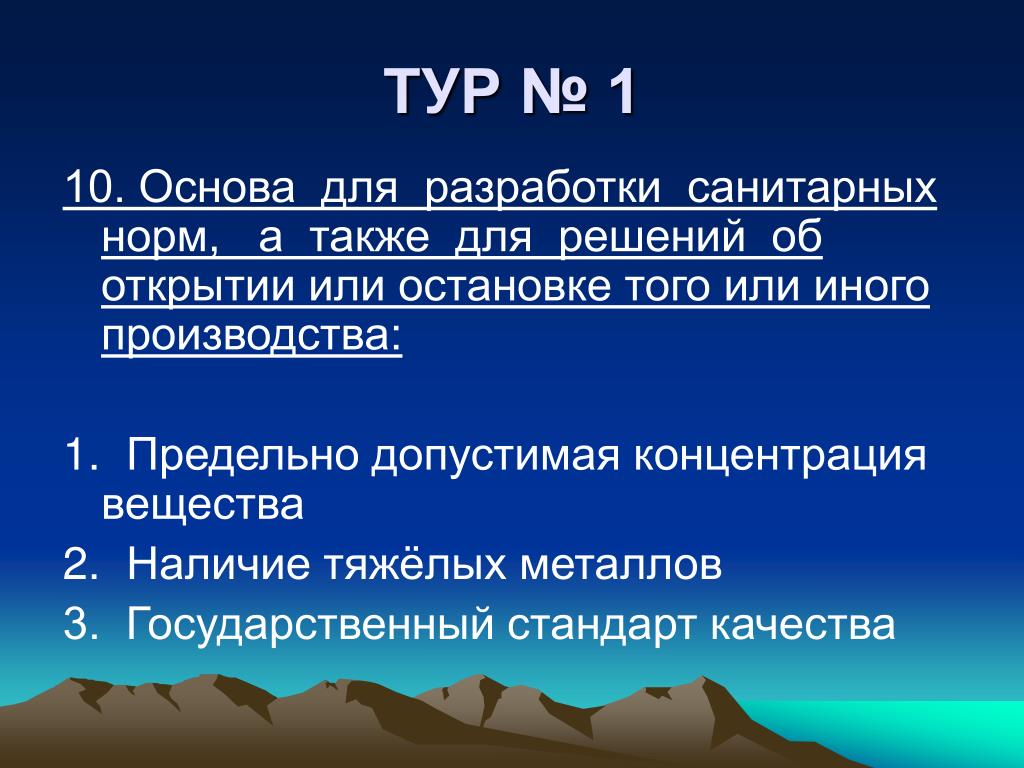 ТУР № 1

10. Основа для разработки санитарных норм, а также для решений об открытии или остановке того или иного производства:

1. Предельно допустимая концентрация вещества
2. Наличие тяжёлых металлов
3. Государственный стандарт качества